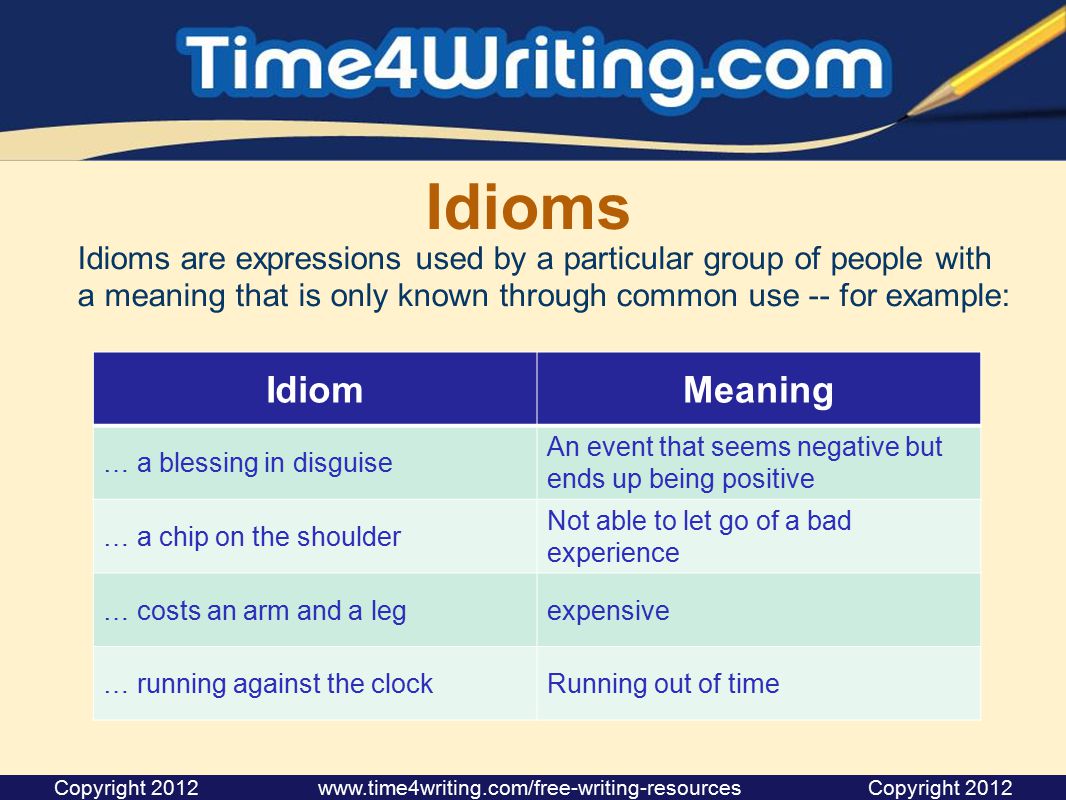 Time4Writing.com

Idioms

Idioms are expressions used by a particular group of people with a meaning that is only known through common use -- for example:

| Idiom | Meaning |
|---|---|
| … a blessing in disguise | An event that seems negative but ends up being positive |
| … a chip on the shoulder | Not able to let go of a bad experience |
| … costs an arm and a leg | expensive |
| … running against the clock | Running out of time |

Copyright 2012 www.time4writing.com/free-writing-resources Copyright 2012